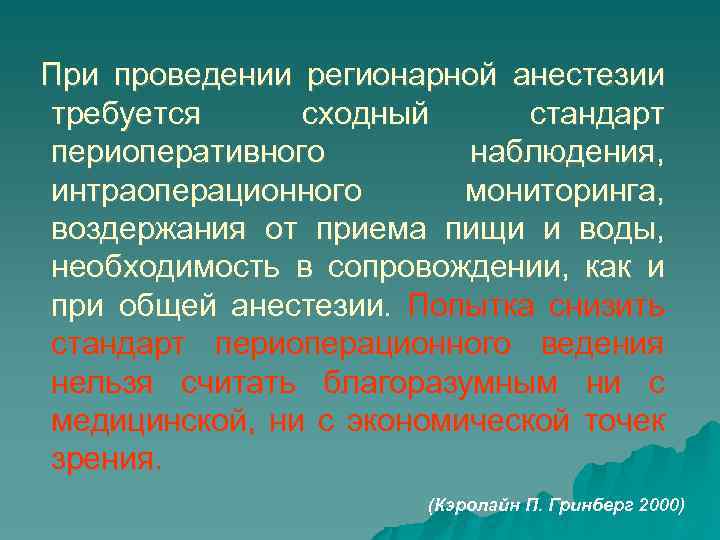 При проведении регионарной анестезии требуется сходный стандарт периоперативного наблюдения, интраоперационного мониторинга, воздержания от приема пищи и воды, необходимость в сопровождении, как и при общей анестезии. Попытка снизить стандарт периоперационного ведения нельзя считать благоразумным ни с медицинской, ни с экономической точек зрения.

(Кэролайн П. Гринберг 2000)